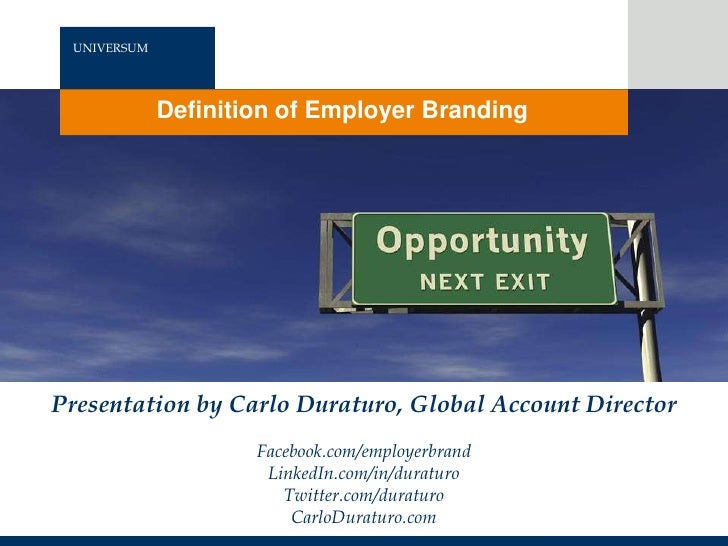 UNIVERSUM

Definition of Employer Branding

Opportunity
NEXT EXIT

Presentation by Carlo Duraturo, Global Account Director

Facebook.com/employerbrand
LinkedIn.com/in/duraturo
Twitter.com/duraturo
CarloDuraturo.com